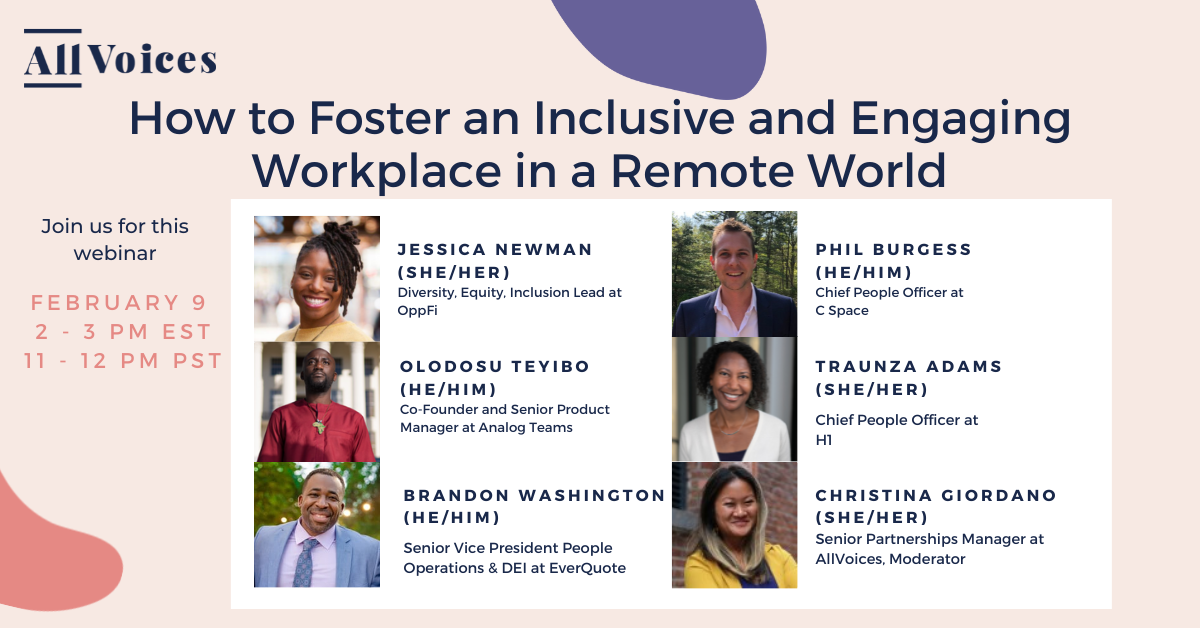 AllVoices

How to Foster an Inclusive and Engaging Workplace in a Remote World

Join us for this webinar

FEBRUARY 9
2 - 3 PM EST
11 - 12 PM PST

JESSICA NEWMAN (SHE/HER)
Diversity, Equity, Inclusion Lead at OppFi

OLODOSU TEYIBO (HE/HIM)
Co-Founder and Senior Product Manager at Analog Teams

BRANDON WASHINGTON (HE/HIM)
Senior Vice President People Operations & DEI at EverQuote

PHIL BURGESS (HE/HIM)
Chief People Officer at C Space

TRAUNZA ADAMS (SHE/HER)
Chief People Officer at H1

CHRISTINA GIORDANO (SHE/HER)
Senior Partnerships Manager at AllVoices, Moderator